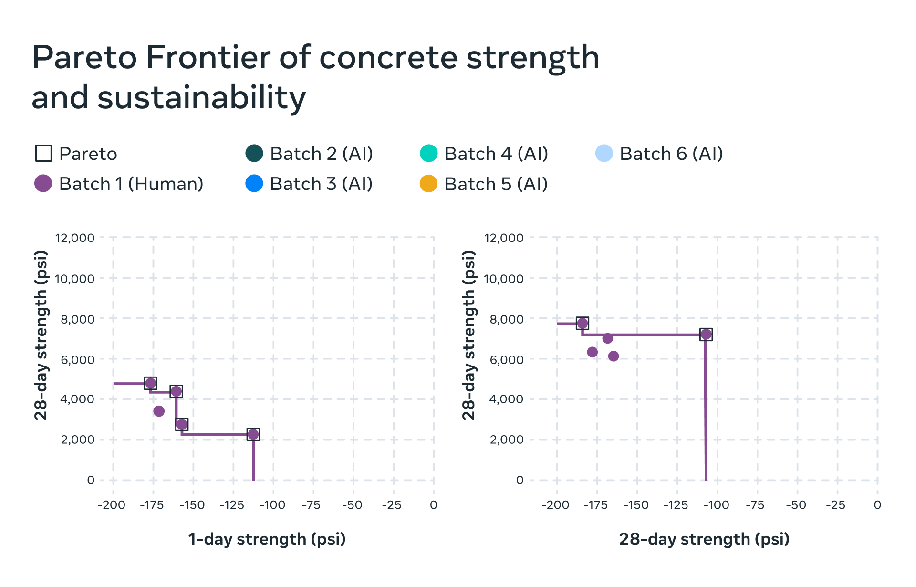 Pareto Frontier of concrete strength and sustainability

Pareto
Batch 1 (Human)
Batch 2 (AI)
Batch 3 (AI)
Batch 4 (AI)
Batch 5 (AI)
Batch 6 (AI)

28-day strength (psi)
12,000
10,000
8,000
6,000
4,000
2,000
0
-200 -175 -150 -125 -100 -75 -50 -25 0
1-day strength (psi)

28-day strength (psi)
12,000
10,000
8,000
6,000
4,000
2,000
0
-200 -175 -150 -125 -100 -75 -50 -25 0
28-day strength (psi)